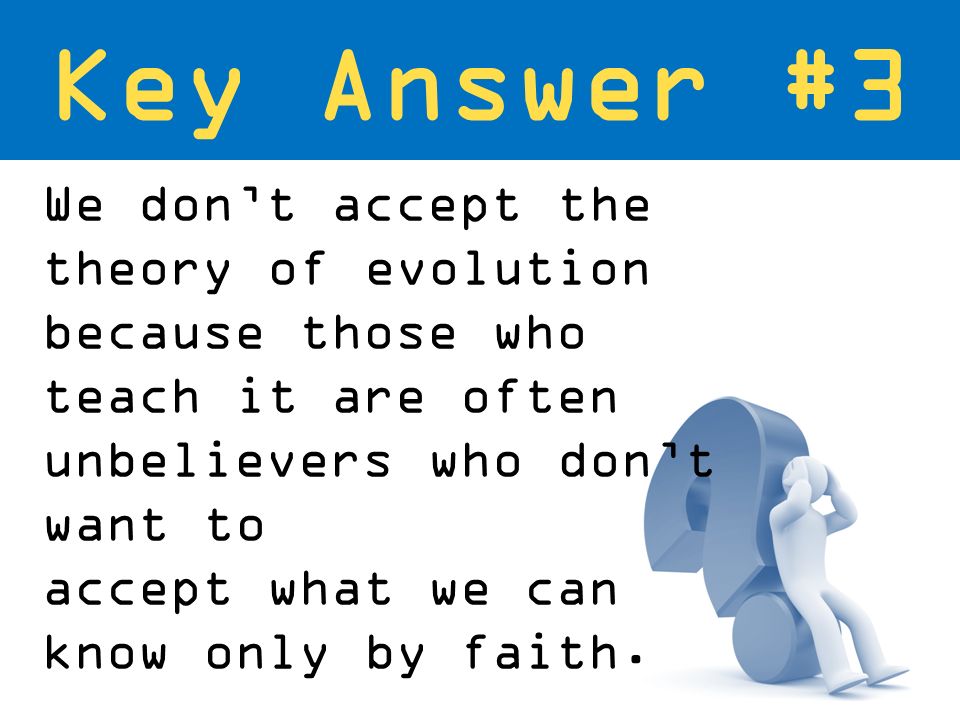 Key Answer #3

We don't accept the theory of evolution because those who teach it are often unbelievers who don't want to
accept what we can know only by faith.